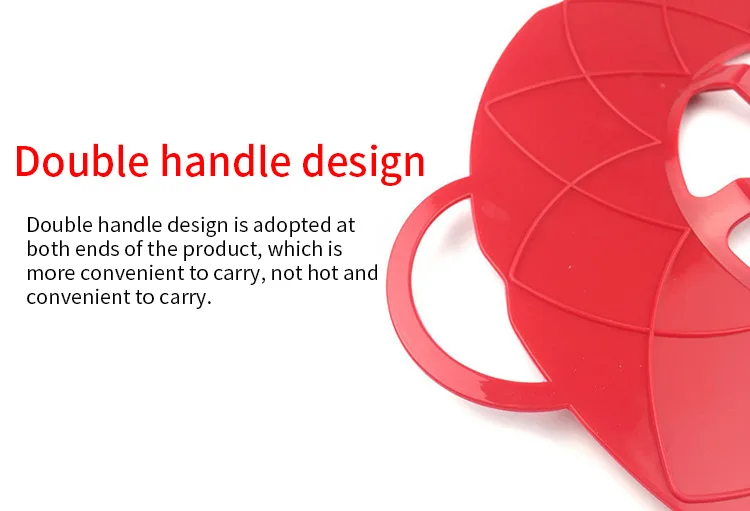 Double handle design

Double handle design is adopted at both ends of the product, which is more convenient to carry, not hot and convenient to carry.